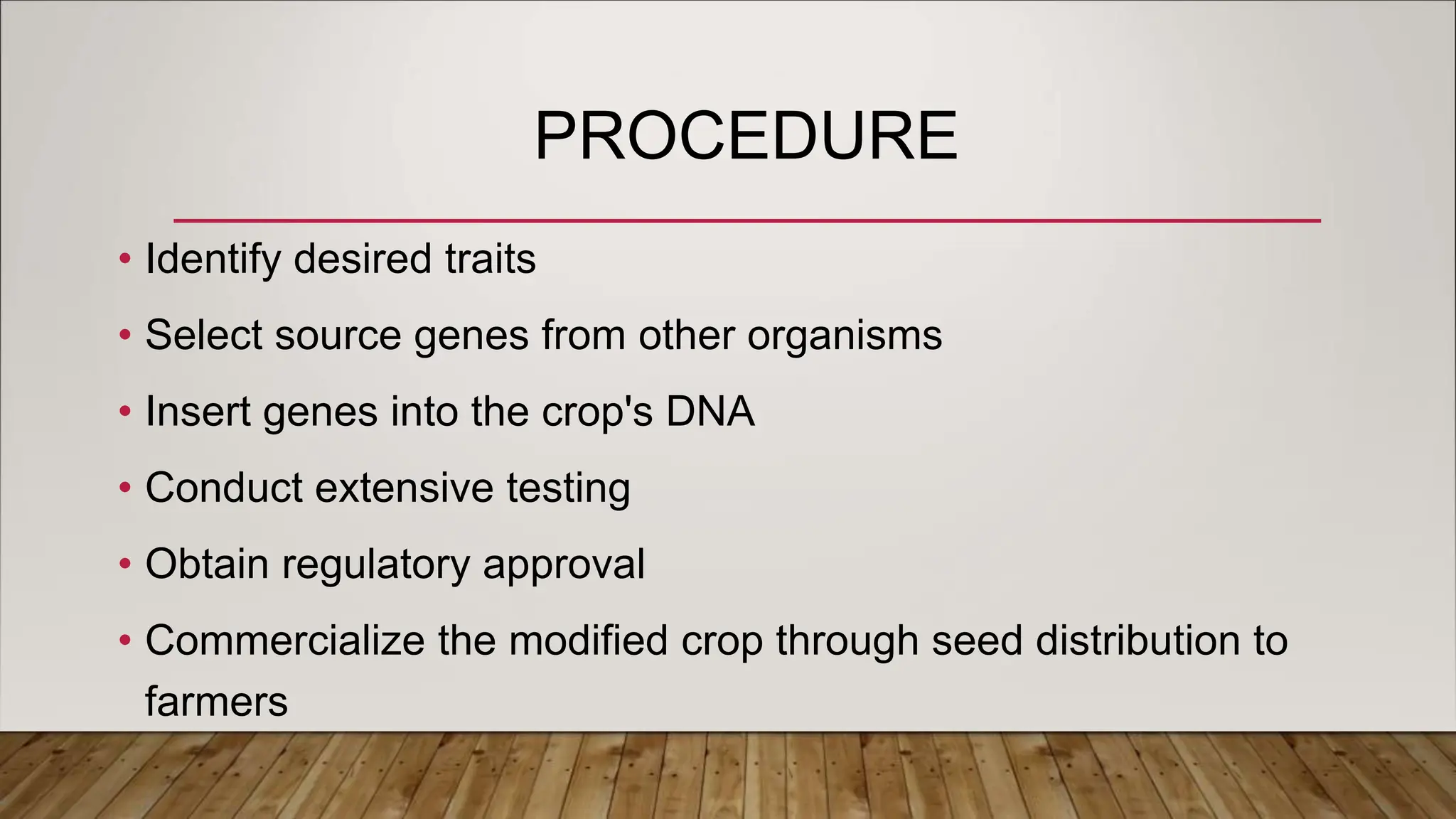 PROCEDURE

• Identify desired traits
• Select source genes from other organisms
• Insert genes into the crop's DNA
• Conduct extensive testing
• Obtain regulatory approval
• Commercialize the modified crop through seed distribution to farmers